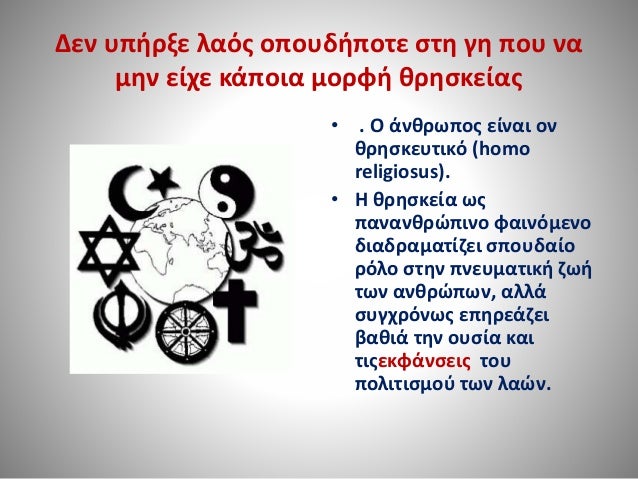 Δεν υπήρξε λαός οπουδήποτε στη γη που να μην είχε κάποια μορφή θρησκείας

• . Ο άνθρωπος είναι ον θρησκευτικό (homo religiosus).

• Η θρησκεία ως πανανθρώπινο φαινόμενο διαδραματίζει σπουδαίο ρόλο στην πνευματική ζωή των ανθρώπων, αλλά συγχρόνως επηρεάζει βαθιά την ουσία και τιςεκφάνσεις του πολιτισμού των λαών.